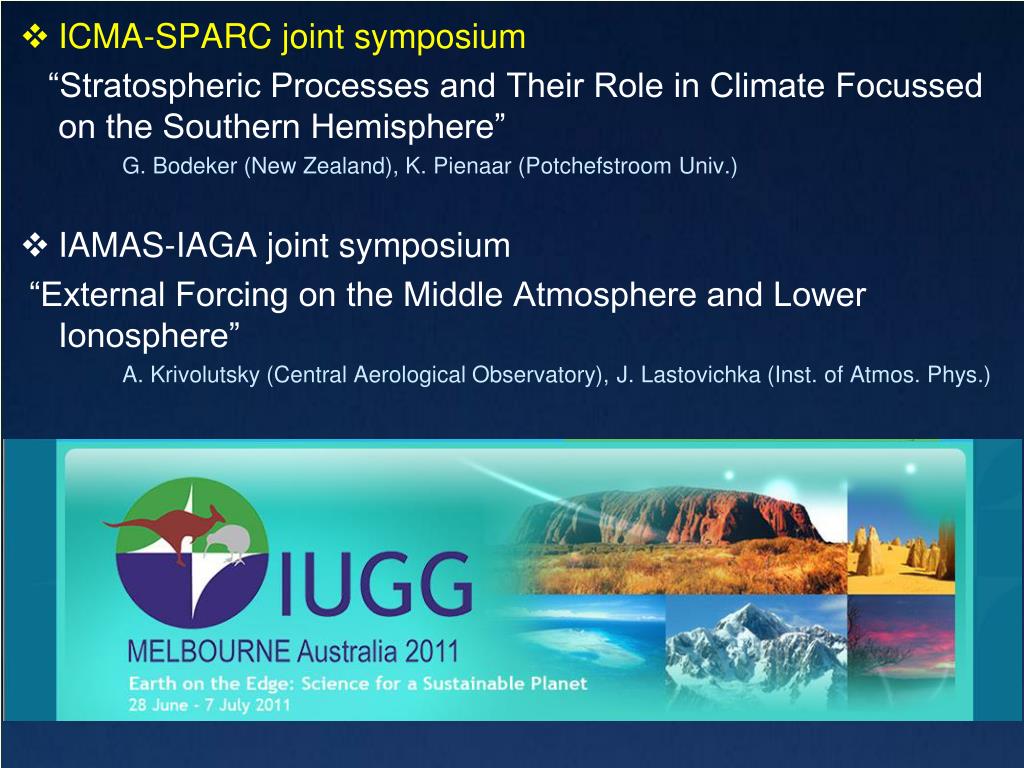 ❖ ICMA-SPARC joint symposium

“Stratospheric Processes and Their Role in Climate Focussed on the Southern Hemisphere”

G. Bodeker (New Zealand), K. Pienaar (Potchefstroom Univ.)

❖ IAMAS-IAGA joint symposium

“External Forcing on the Middle Atmosphere and Lower Ionosphere”

A. Krivolutsky (Central Aerological Observatory), J. Lastovichka (Inst. of Atmos. Phys.)

IUGG

MELBOURNE Australia 2011

Earth on the Edge: Science for a Sustainable Planet

28 June - 7 July 2011